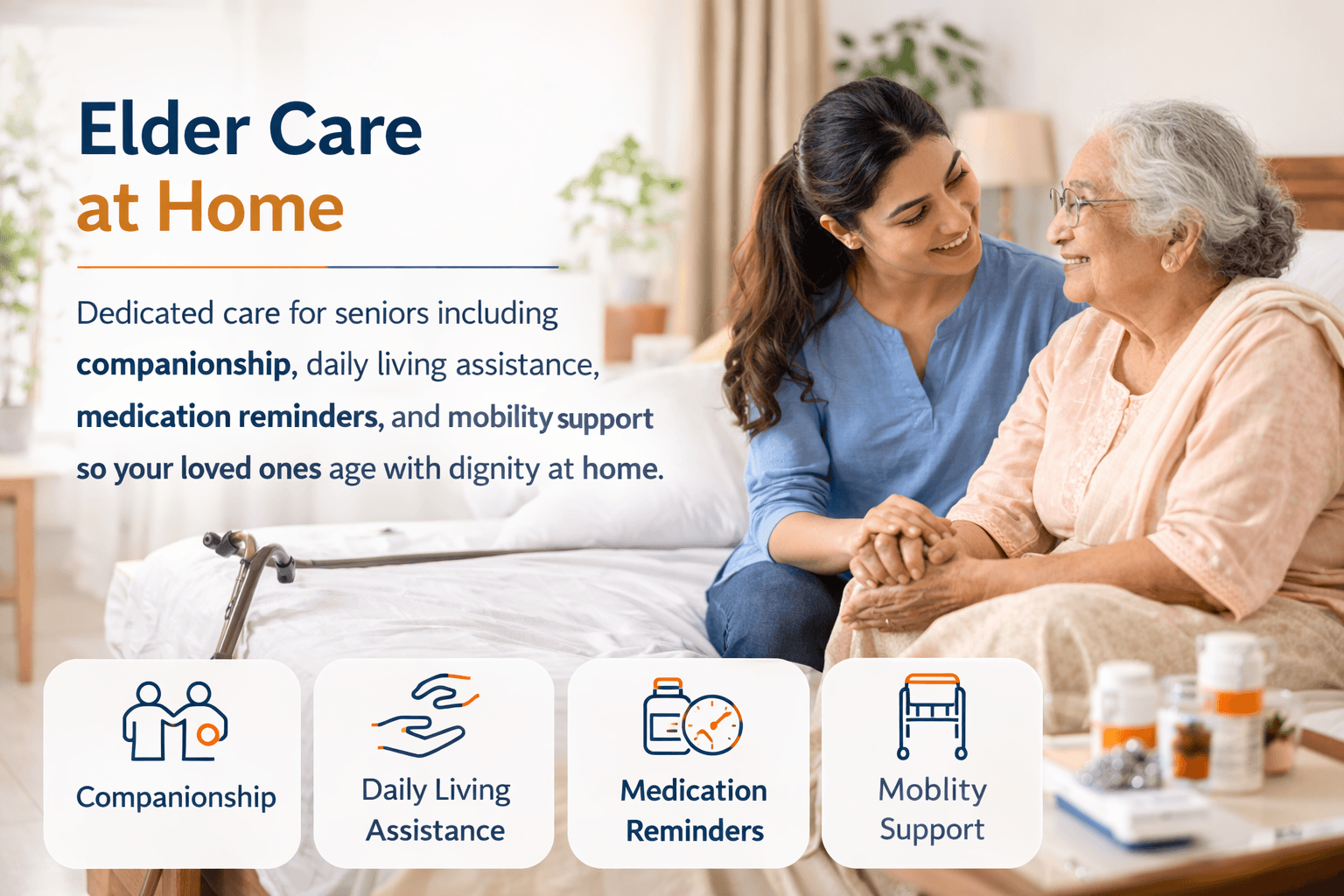 Elder Care
at Home

Dedicated care for seniors including companionship, daily living assistance, medication reminders, and mobility support so your loved ones age with dignity at home.

Companionship

Daily Living Assistance

Medication Reminders

Moblity Support